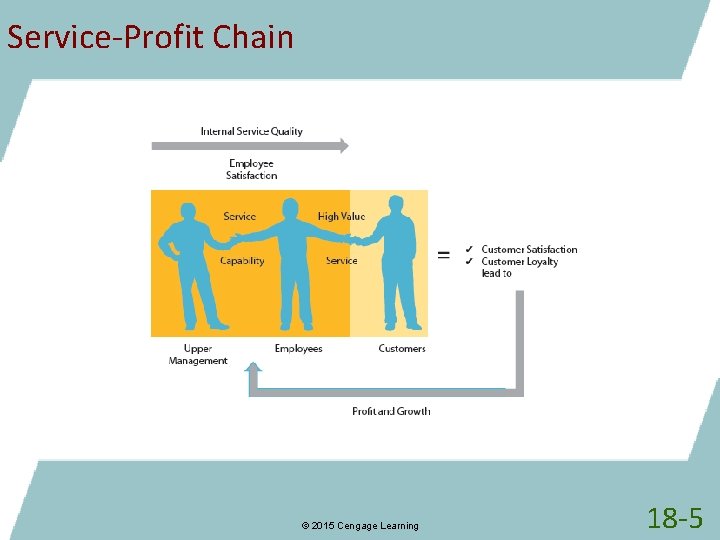 Service-Profit Chain

Internal Service Quality

Employee Satisfaction

Service Capability

High Value Service

= ✓ Customer Satisfaction
✓ Customer Loyalty lead to

Upper Management

Employees

Customers

Profit and Growth

© 2015 Cengage Learning

18-5